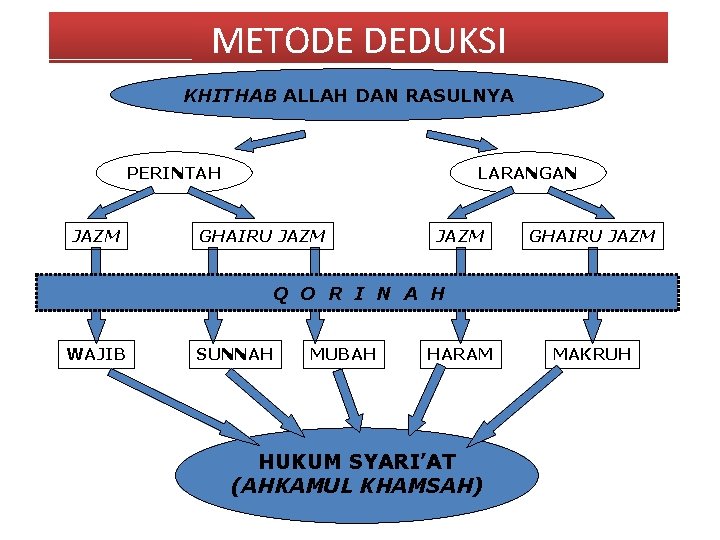 METODE DEDUKSI

KHITHAB ALLAH DAN RASULNYA

PERINTAH

LARANGAN

JAZM

GHAIRU JAZM

JAZM

GHAIRU JAZM

Q O R I N A H

WAJIB

SUNNAH

MUBAH

HARAM

MAKRUH

HUKUM SYARI'AT
(AHKAMUL KHAMSAH)